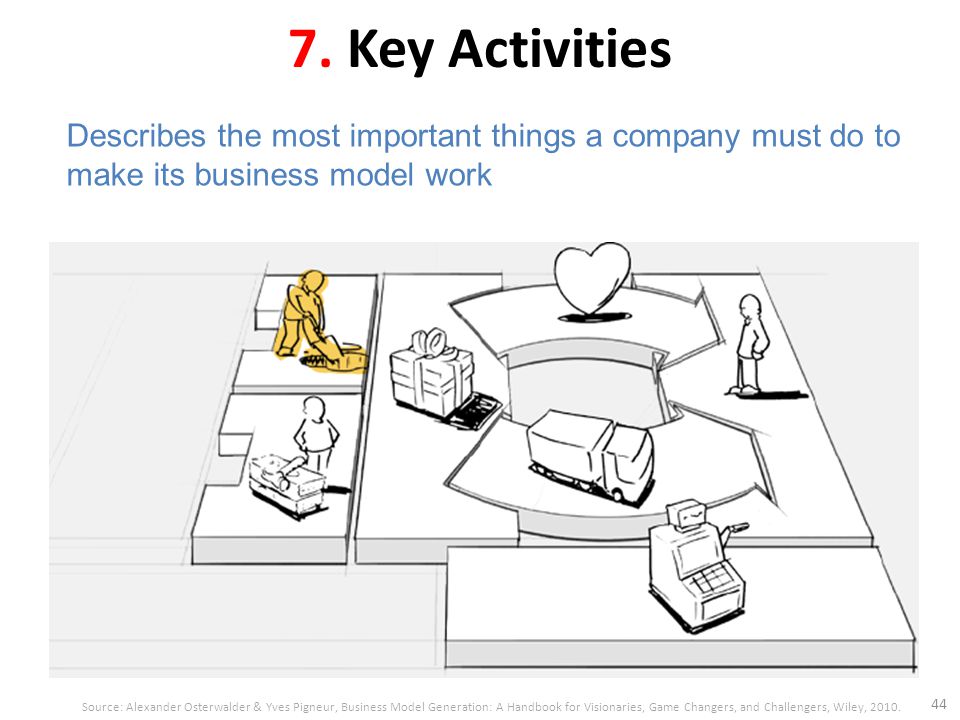 7. Key Activities

Describes the most important things a company must do to make its business model work

Source: Alexander Osterwalder & Yves Pigneur, Business Model Generation: A Handbook for Visionaries, Game Changers, and Challengers, Wiley, 2010.

44